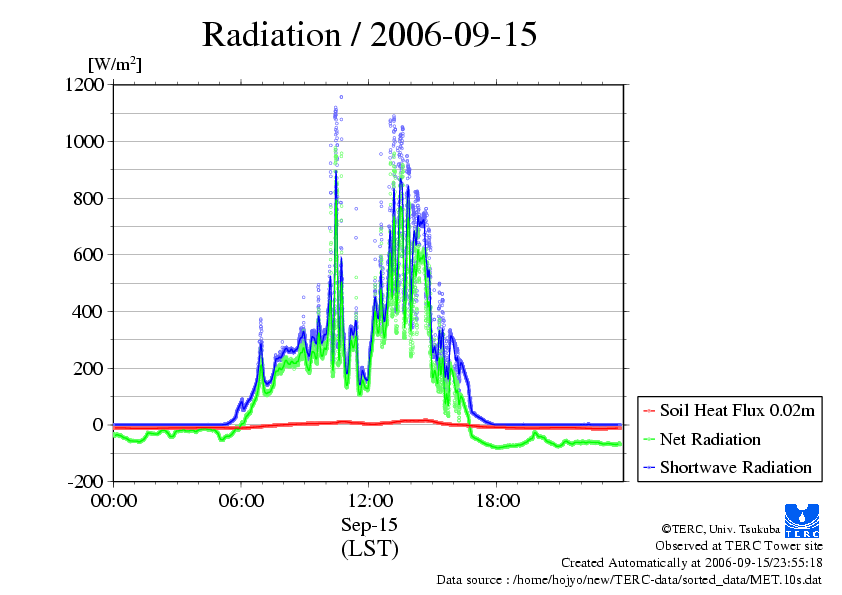 Radiation / 2006-09-15

[W/m$^2$]

1200
1000
800
600
400
200
0
-200

00:00
06:00
12:00
18:00

Sep-15
(LST)

Soil Heat Flux 0.02m
Net Radiation
Shortwave Radiation

TERC

©TERC, Univ. Tsukuba
Observed at TERC Tower site
Created Automatically at 2006-09-15/23:55:18
Data source : /home/hojyo/new/TERC-data/sorted_data/MET.10s.dat